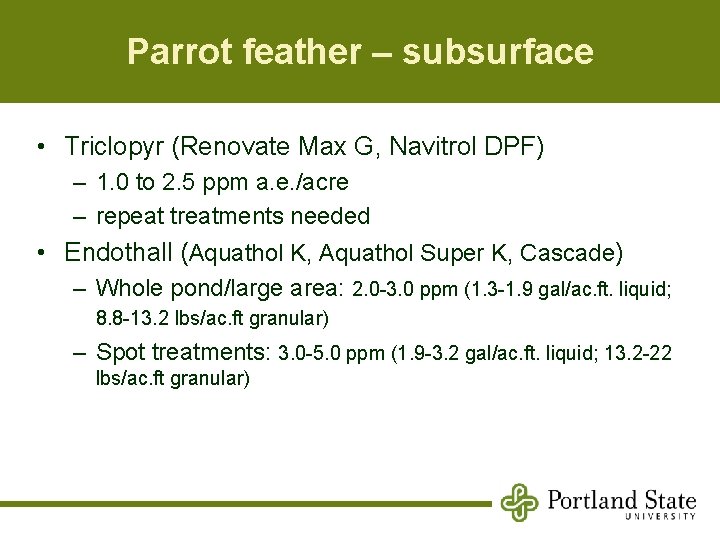 Parrot feather – subsurface

• Triclopyr (Renovate Max G, Navitrol DPF)
– 1.0 to 2.5 ppm a.e./acre
– repeat treatments needed
• Endothall (Aquathol K, Aquathol Super K, Cascade)
– Whole pond/large area: 2.0-3.0 ppm (1.3-1.9 gal/ac.ft. liquid; 8.8-13.2 lbs/ac.ft granular)
– Spot treatments: 3.0-5.0 ppm (1.9-3.2 gal/ac.ft. liquid; 13.2-22 lbs/ac.ft granular)

Portland State UNIVERSITY